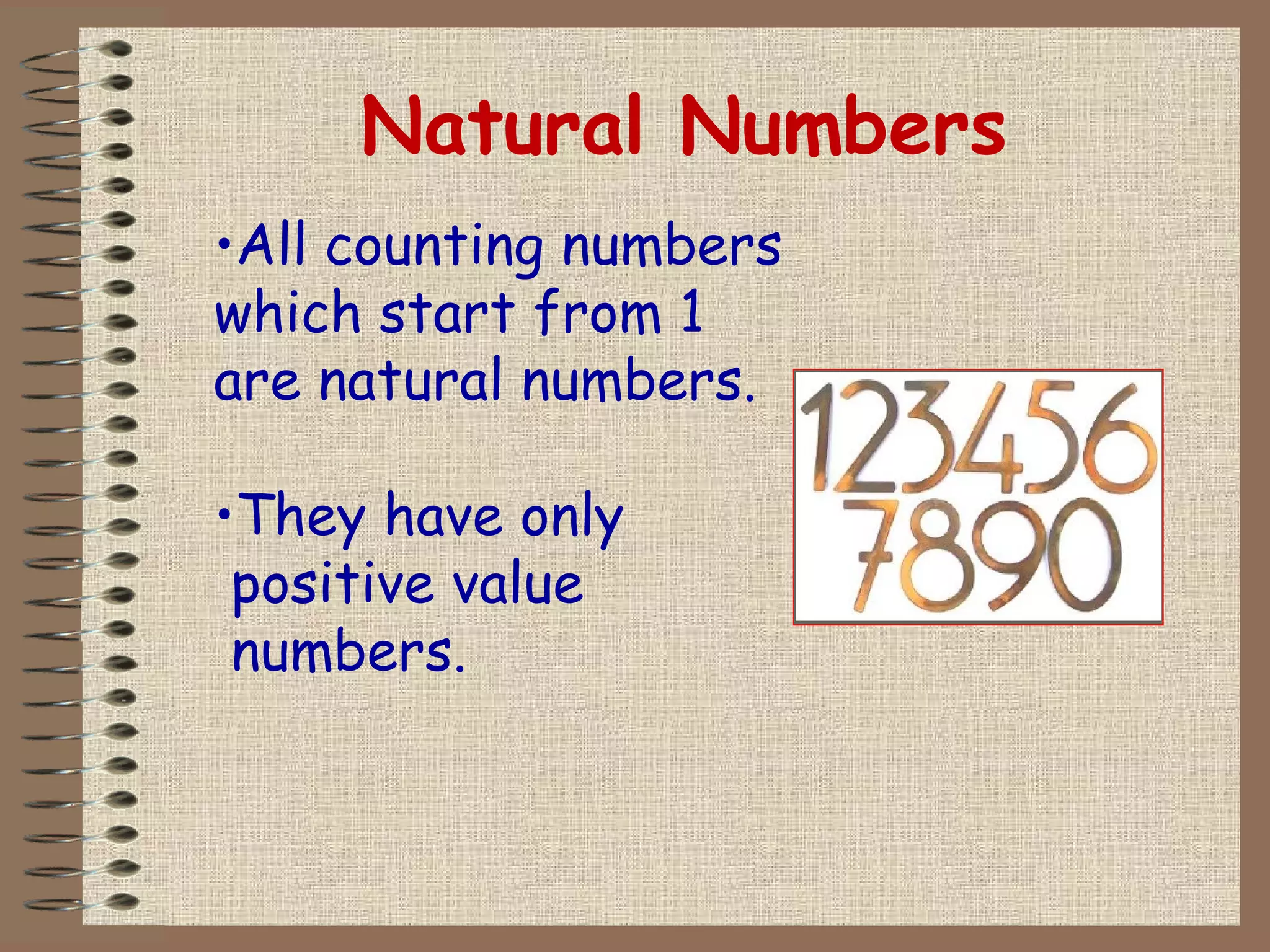 Natural Numbers

•All counting numbers which start from 1 are natural numbers.

•They have only positive value numbers.

123456
7890